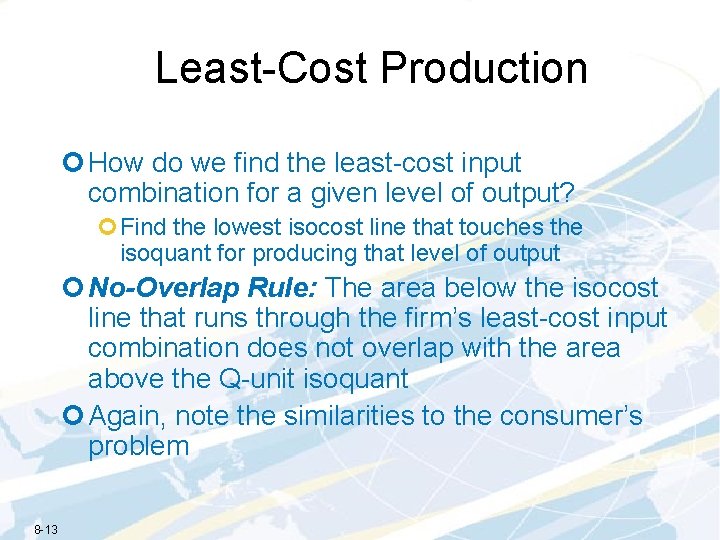 Least-Cost Production

How do we find the least-cost input combination for a given level of output?

Find the lowest isocost line that touches the isoquant for producing that level of output

No-Overlap Rule: The area below the isocost line that runs through the firm's least-cost input combination does not overlap with the area above the Q-unit isoquant

Again, note the similarities to the consumer's problem

8-13